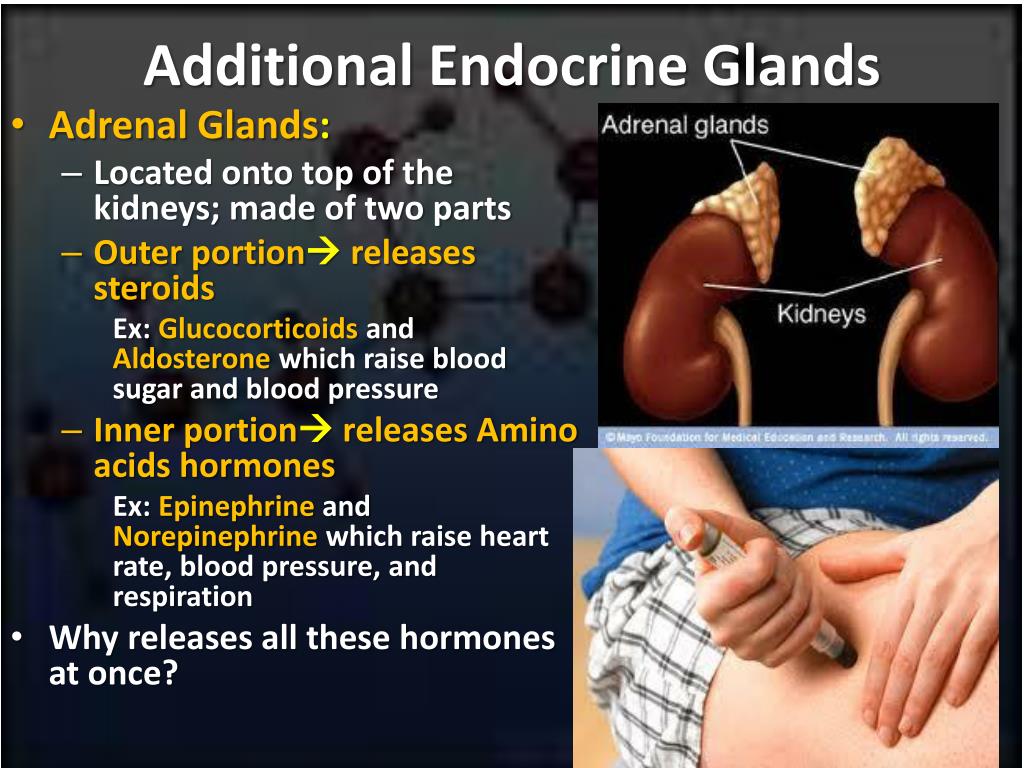 Additional Endocrine Glands

• Adrenal Glands:
– Located onto top of the kidneys; made of two parts
– Outer portion→ releases steroids
Ex: Glucocorticoids and Aldosterone which raise blood sugar and blood pressure
– Inner portion→ releases Amino acids hormones
Ex: Epinephrine and Norepinephrine which raise heart rate, blood pressure, and respiration
• Why releases all these hormones at once?

Adrenal glands

Kidneys

©Mayo Foundation for Medical Education and Research. All rights reserved.